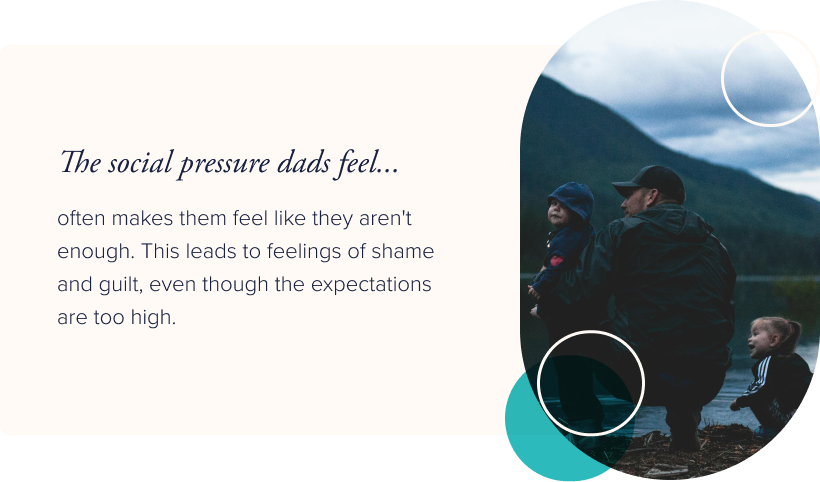 The social pressure dads feel...

often makes them feel like they aren't enough. This leads to feelings of shame and guilt, even though the expectations are too high.